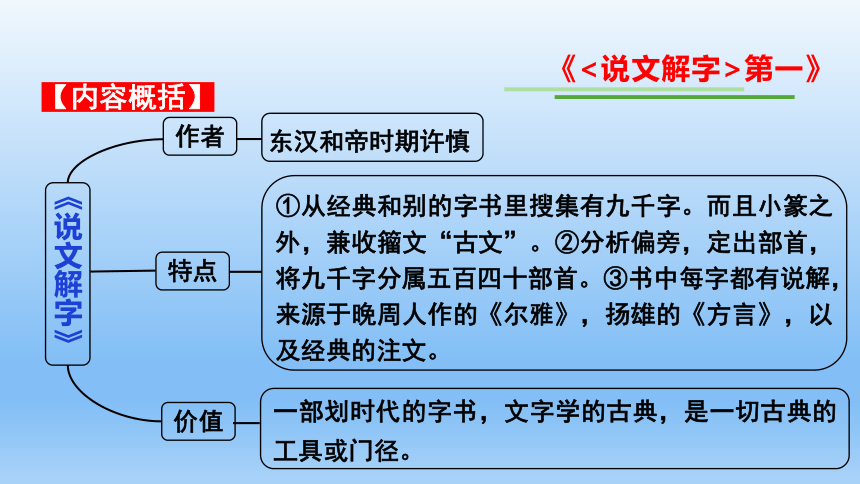 《<说文解字>第一》

【内容概括】

《说文解字》

作者

东汉和帝时期许慎

特点

①从经典和别的字书里搜集有九千字。而且小篆之外，兼收籀文“古文”。②分析偏旁，定出部首，将九千字分属五百四十部首。③书中每字都有说解，来源于晚周人作的《尔雅》，扬雄的《方言》，以及经典的注文。

价值

一部划时代的字书，文字学的古典，是一切古典的工具或门径。